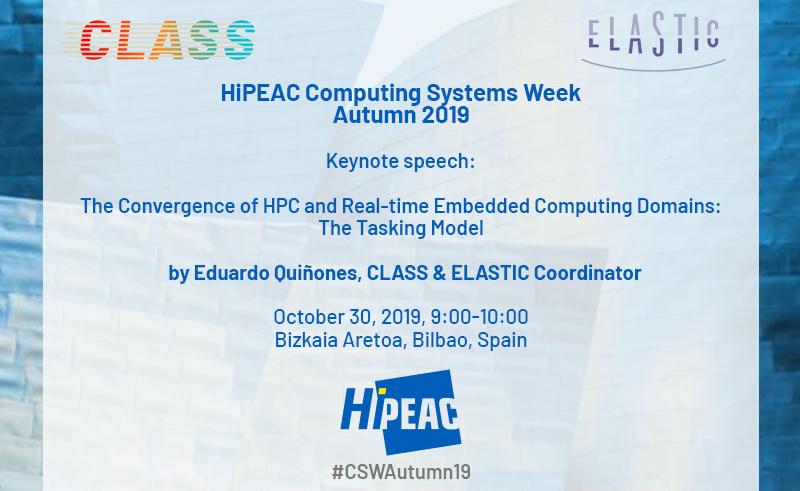 CLASS

ELASTIC

HiPEAC Computing Systems Week
Autumn 2019

Keynote speech:

The Convergence of HPC and Real-time Embedded Computing Domains: The Tasking Model

by Eduardo Quiñones, CLASS & ELASTIC Coordinator

October 30, 2019, 9:00-10:00
Bizkaia Aretoa, Bilbao, Spain

HiPEAC

#CSWAutumn19